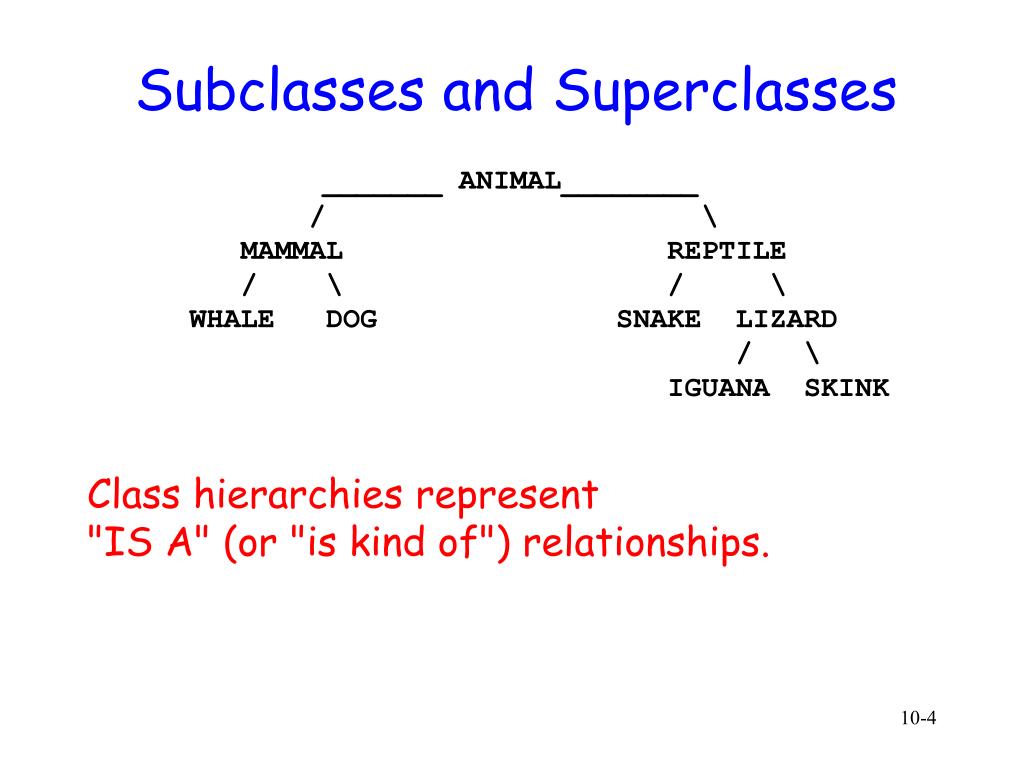 Subclasses and Superclasses

_______ ANIMAL________
/ \
MAMMAL REPTILE
/ \ / \
WHALE DOG SNAKE LIZARD
/ \
IGUANA SKINK

Class hierarchies represent "IS A" (or "is kind of") relationships.

10-4